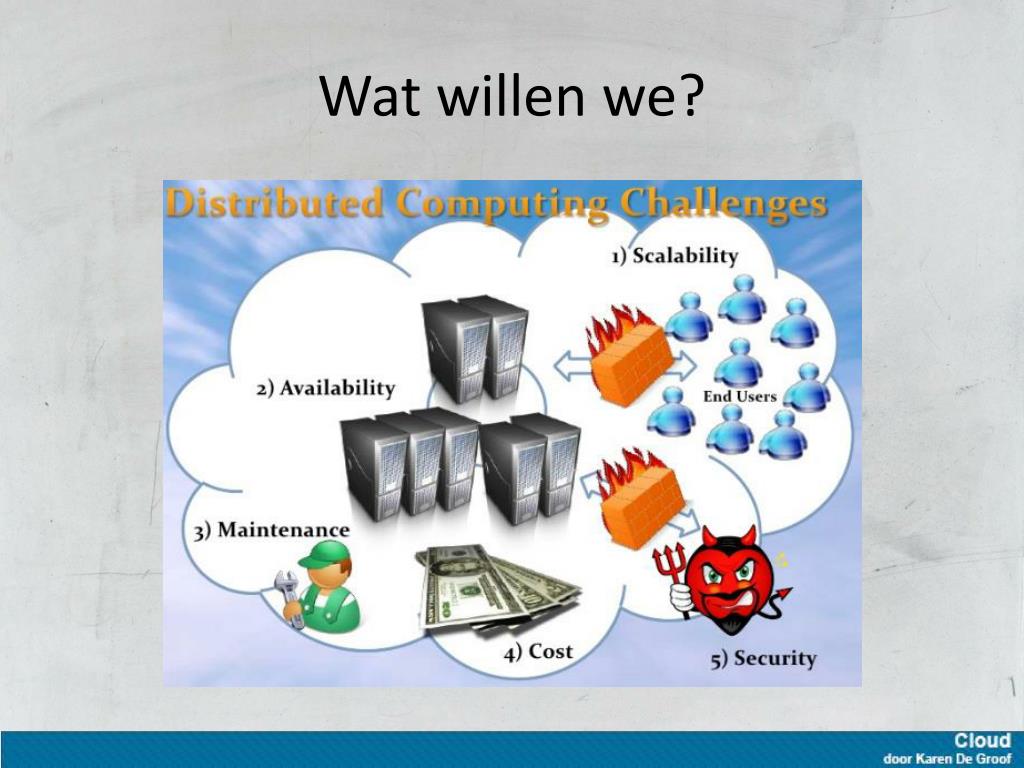 Wat willen we?

Distributed Computing Challenges

1) Scalability

2) Availability

End Users

3) Maintenance

4) Cost

5) Security

Cloud
door Karen De Groof